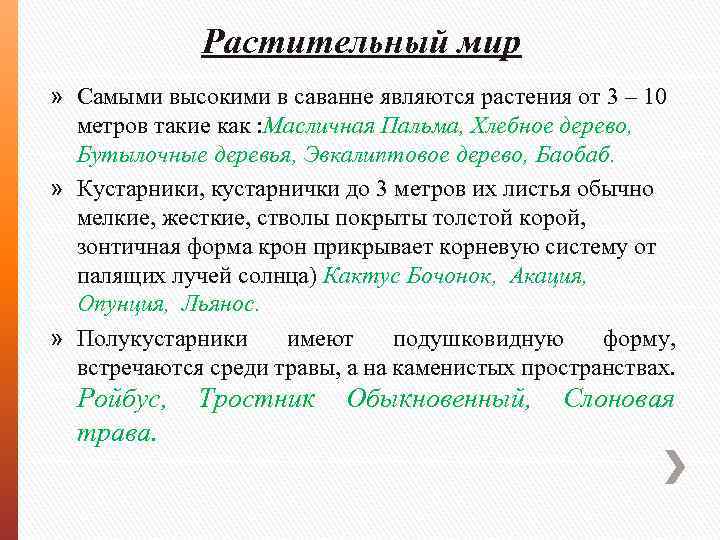 Растительный мир

» Самыми высокими в саванне являются растения от 3 – 10 метров такие как :Масличная Пальма, Хлебное дерево, Бутылочные деревья, Эвкалиптовое дерево, Баобаб.

» Кустарники, кустарнички до 3 метров их листья обычно мелкие, жесткие, стволы покрыты толстой корой, зонтичная форма крон прикрывает корневую систему от палящих лучей солнца) Кактус Бочонок, Акация, Опунция, Льянос.

» Полукустарники имеют подушковидную форму, встречаются среди травы, а на каменистых пространствах. Ройбус, Тростник Обыкновенный, Слоновая трава.